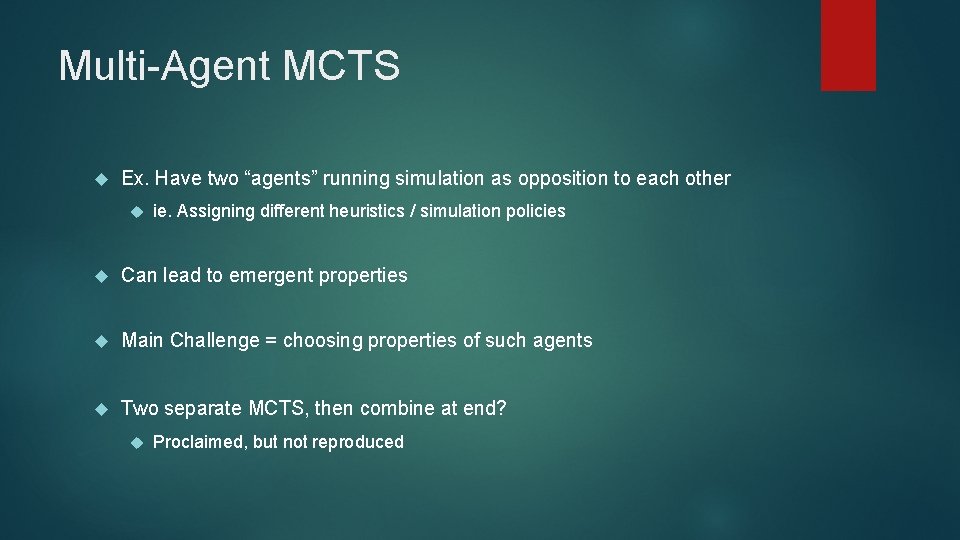 Multi-Agent MCTS

Ex. Have two “agents” running simulation as opposition to each other

ie. Assigning different heuristics / simulation policies

Can lead to emergent properties

Main Challenge = choosing properties of such agents

Two separate MCTS, then combine at end?

Proclaimed, but not reproduced